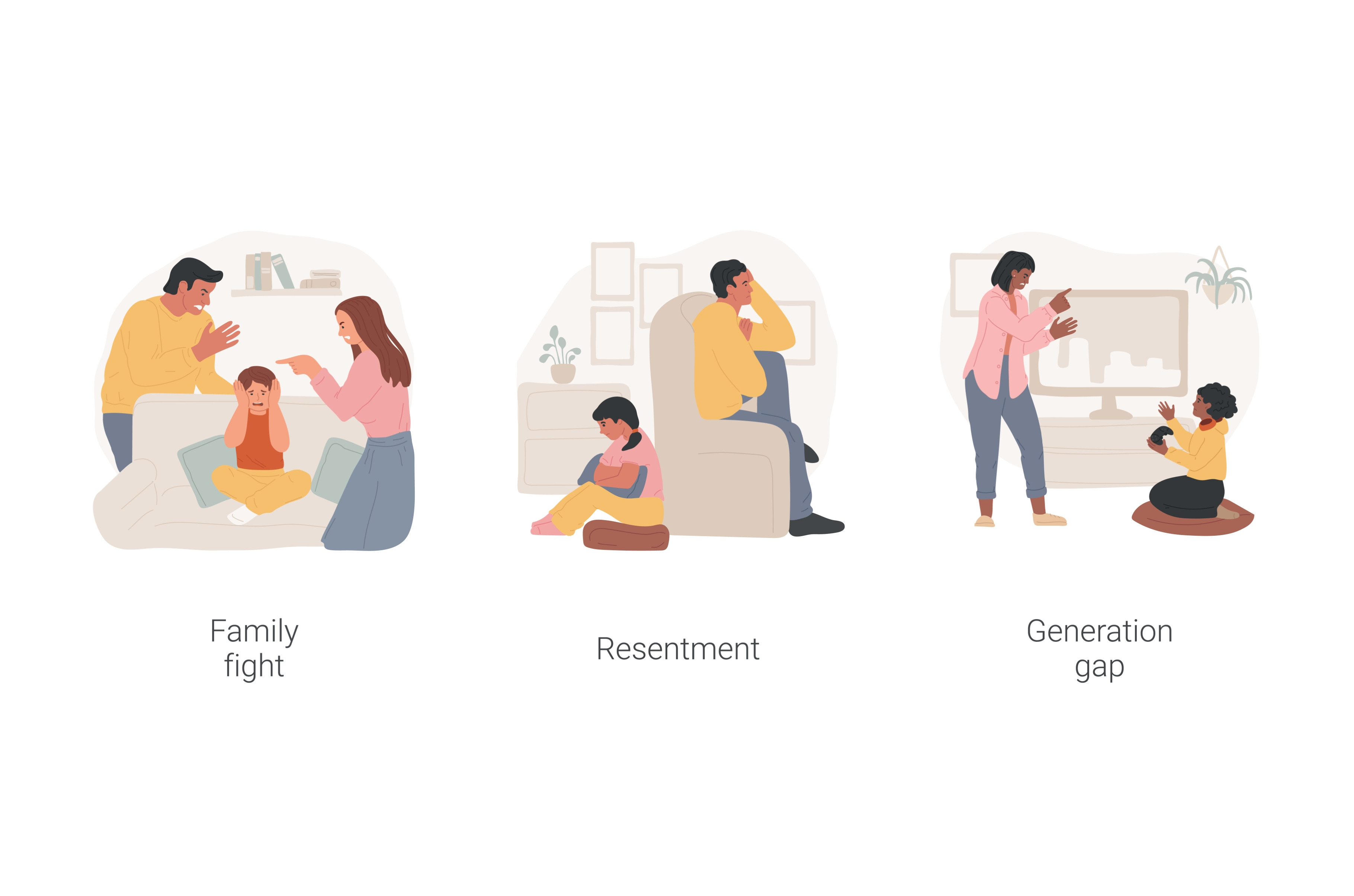 Family fight

Resentment

Generation gap